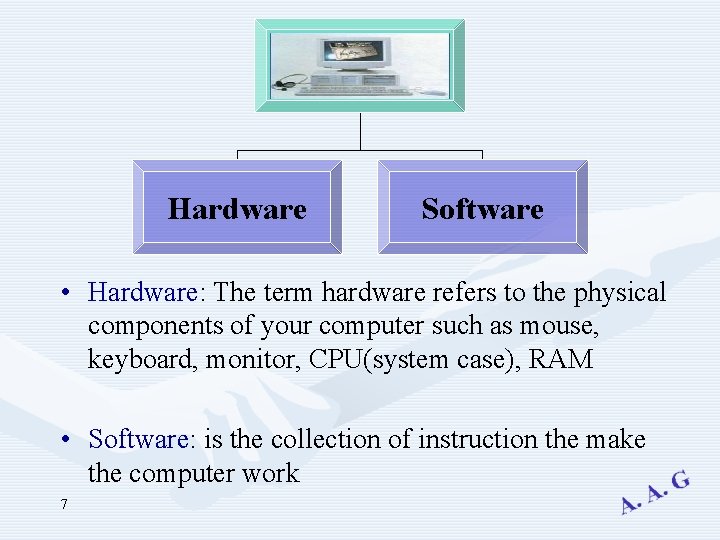 Hardware

Software

• Hardware: The term hardware refers to the physical components of your computer such as mouse, keyboard, monitor, CPU(system case), RAM

• Software: is the collection of instruction the make the computer work

7

A. A. G